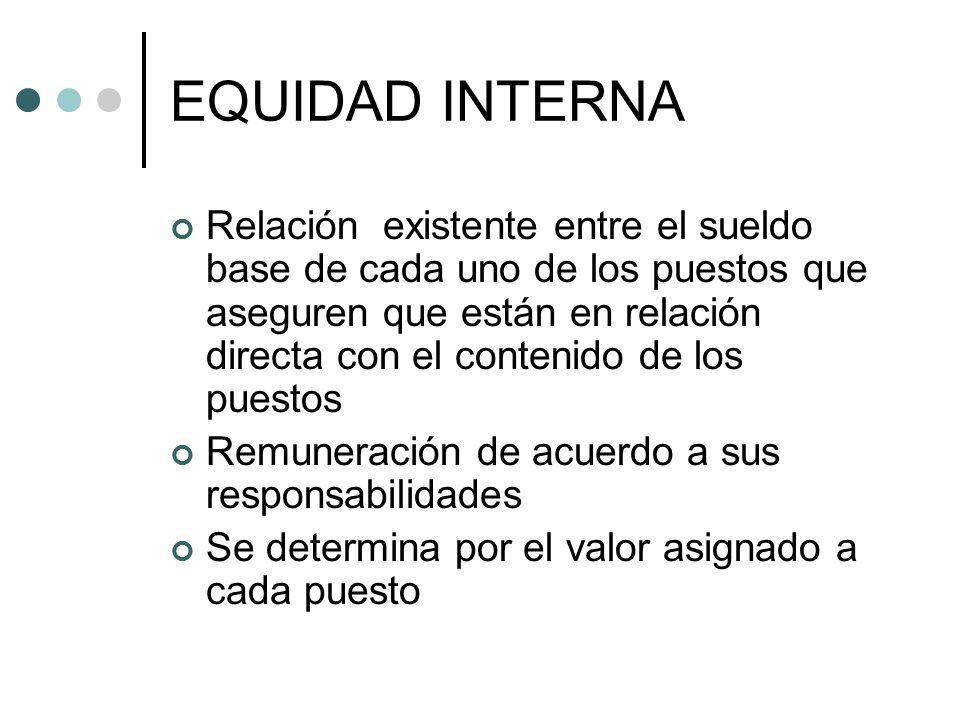 EQUIDAD INTERNA

Relación existente entre el sueldo base de cada uno de los puestos que aseguren que están en relación directa con el contenido de los puestos

Remuneración de acuerdo a sus responsabilidades

Se determina por el valor asignado a cada puesto